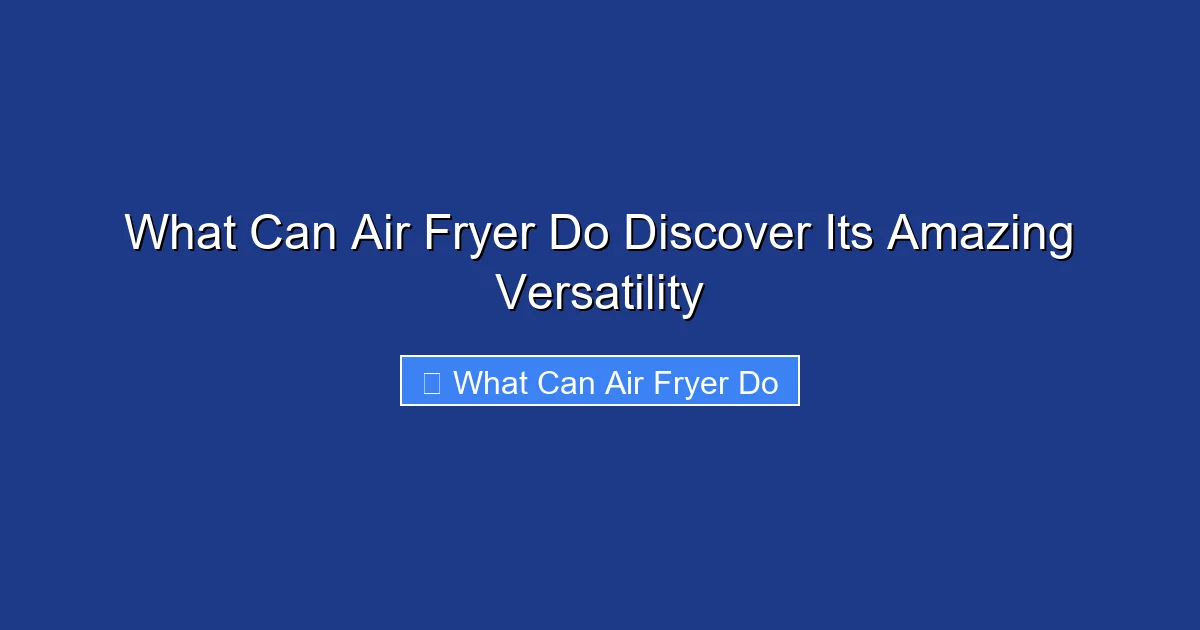 What Can Air Fryer Do Discover Its Amazing Versatility

 What Can Air Fryer Do